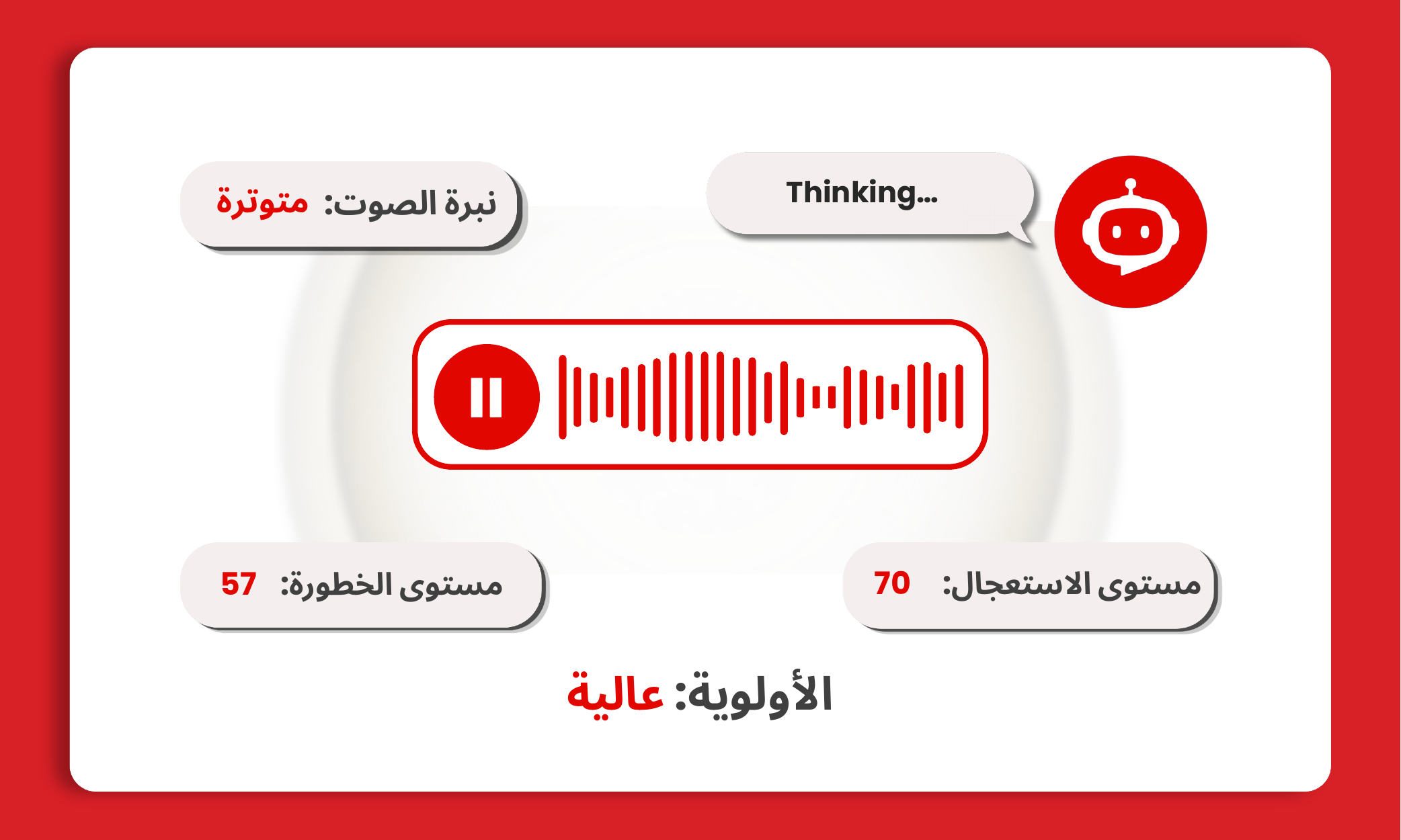 Thinking...

نبرة الصوت: متوترة

مستوى الاستعجال: 70

مستوى الخطورة: 57

الأولوية: عالية